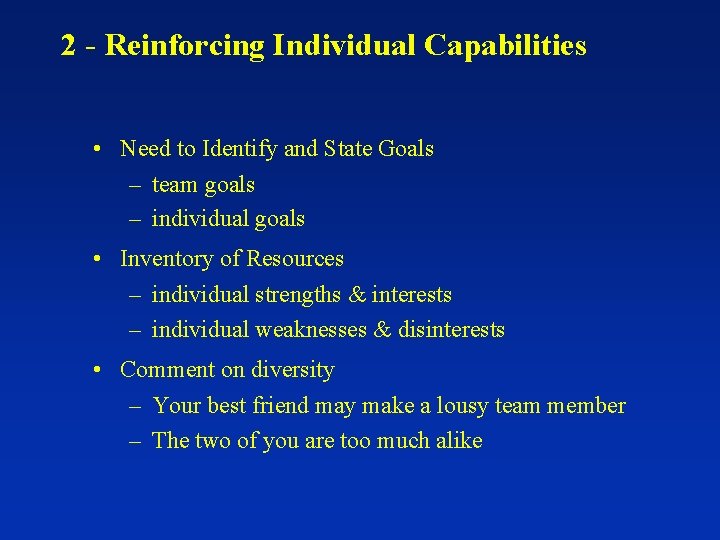 2 - Reinforcing Individual Capabilities

• Need to Identify and State Goals
– team goals
– individual goals
• Inventory of Resources
– individual strengths & interests
– individual weaknesses & disinterests
• Comment on diversity
– Your best friend may make a lousy team member
– The two of you are too much alike